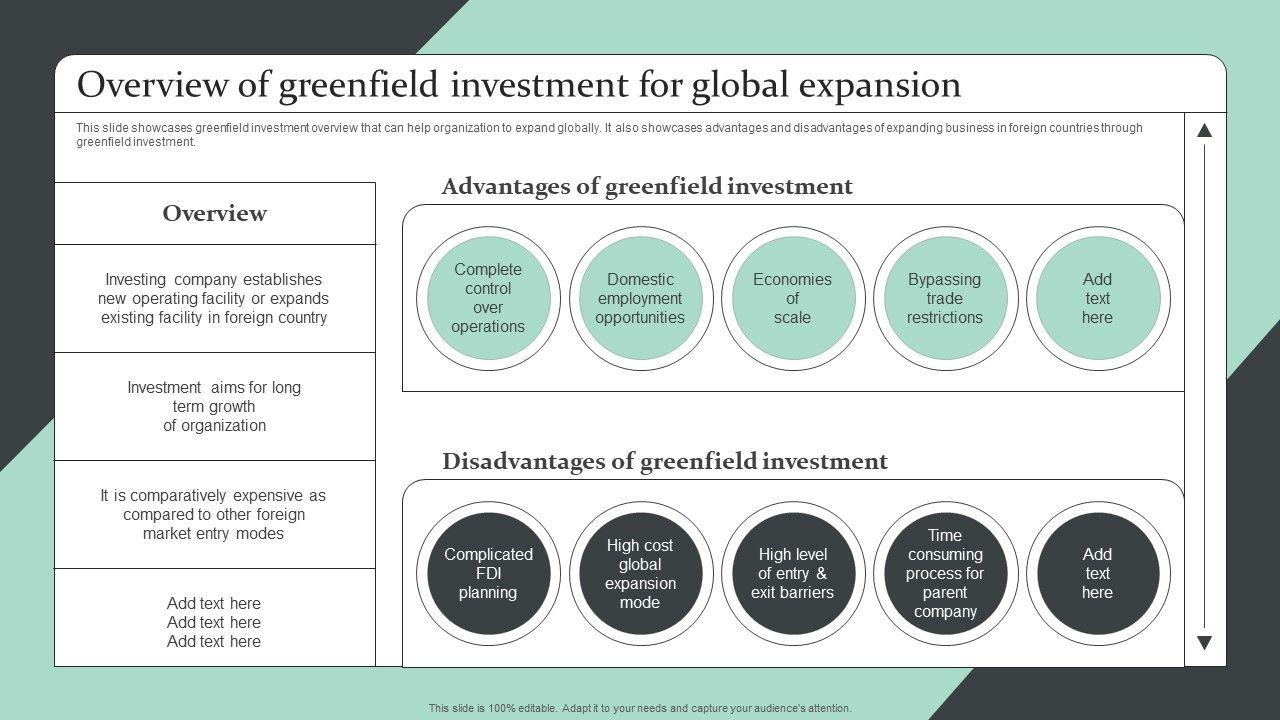 Overview of greenfield investment for global expansion

This slide showcases greenfield investment overview that can help organization to expand globally. It also showcases advantages and disadvantages of expanding business in foreign countries through greenfield investment.

Overview

Investing company establishes new operating facility or expands existing facility in foreign country

Investment aims for long term growth of organization

It is comparatively expensive as compared to other foreign market entry modes

Add text here
Add text here
Add text here

Advantages of greenfield investment

Complete control over operations

Domestic employment opportunities

Economies of scale

Bypassing trade restrictions

Add text here

Disadvantages of greenfield investment

Complicated FDI planning

High cost global expansion mode

High level of entry & exit barriers

Time consuming process for parent company

Add text here

This slide is 100% editable. Adapt it to your needs and capture your audience's attention.